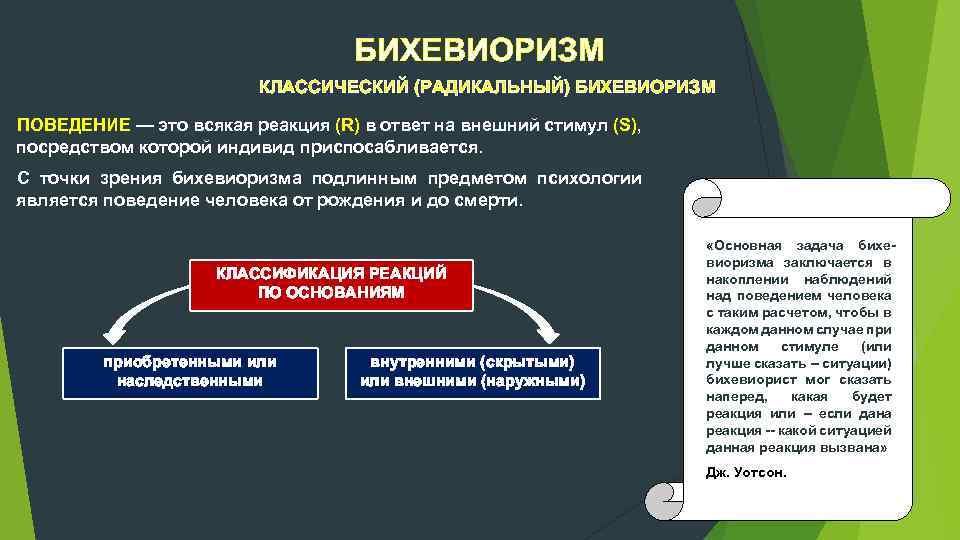 БИХЕВИОРИЗМ

КЛАССИЧЕСКИЙ (РАДИКАЛЬНЫЙ) БИХЕВИОРИЗМ

ПОВЕДЕНИЕ — это всякая реакция (R) в ответ на внешний стимул (S), посредством которой индивид приспосабливается.

С точки зрения бихевиоризма подлинным предметом психологии является поведение человека от рождения и до смерти.

КЛАССИФИКАЦИЯ РЕАКЦИЙ ПО ОСНОВАНИЯМ

приобретенными или наследственными

внутренними (скрытыми) или внешними (наружными)

«Основная задача бихевиоризма заключается в накоплении наблюдений над поведением человека с таким расчетом, чтобы в каждом данном случае при данном стимуле (или лучше сказать – ситуации) бихевиорист мог сказать наперед, какая будет реакция или – если дана реакция -- какой ситуацией данная реакция вызвана»

Дж. Уотсон.